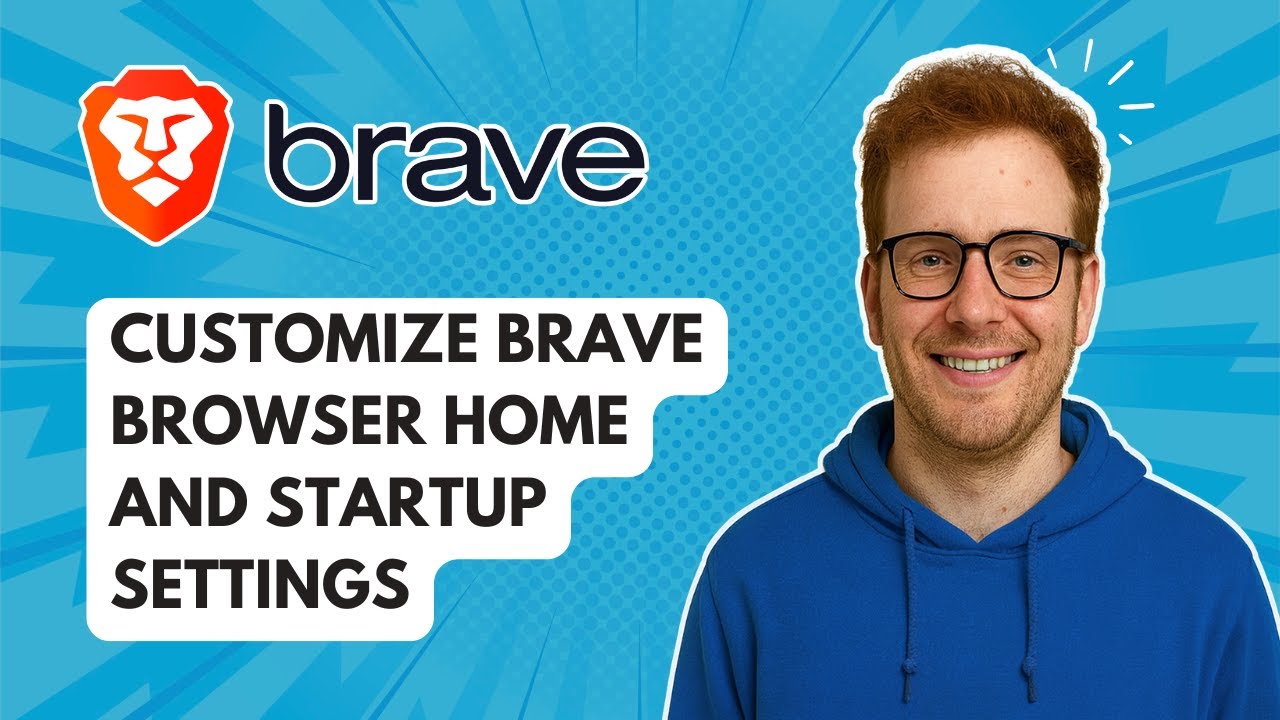 brave

CUSTOMIZE BRAVE BROWSER HOME AND STARTUP SETTINGS